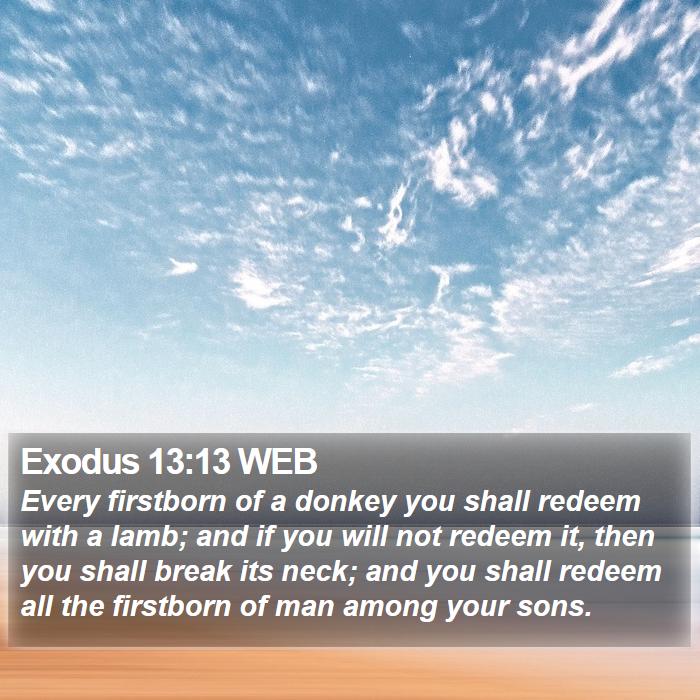 Exodus 13:13 WEB

Every firstborn of a donkey you shall redeem with a lamb; and if you will not redeem it, then you shall break its neck; and you shall redeem all the firstborn of man among your sons.